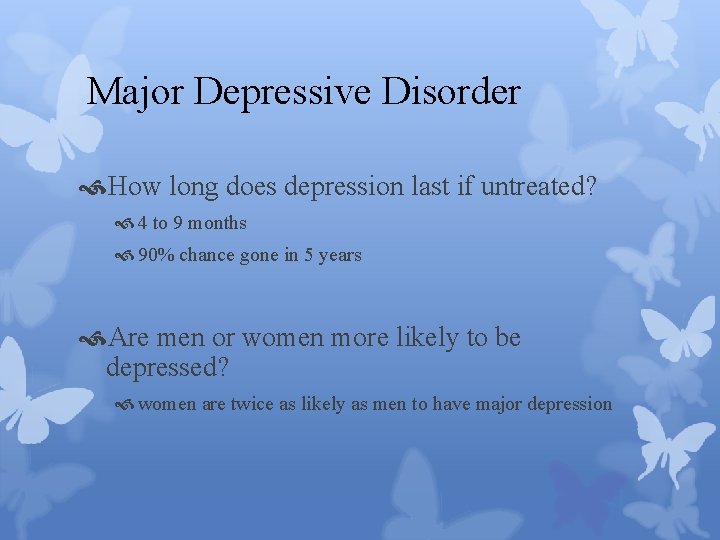 Major Depressive Disorder

How long does depression last if untreated?

4 to 9 months

90% chance gone in 5 years

Are men or women more likely to be depressed?

women are twice as likely as men to have major depression